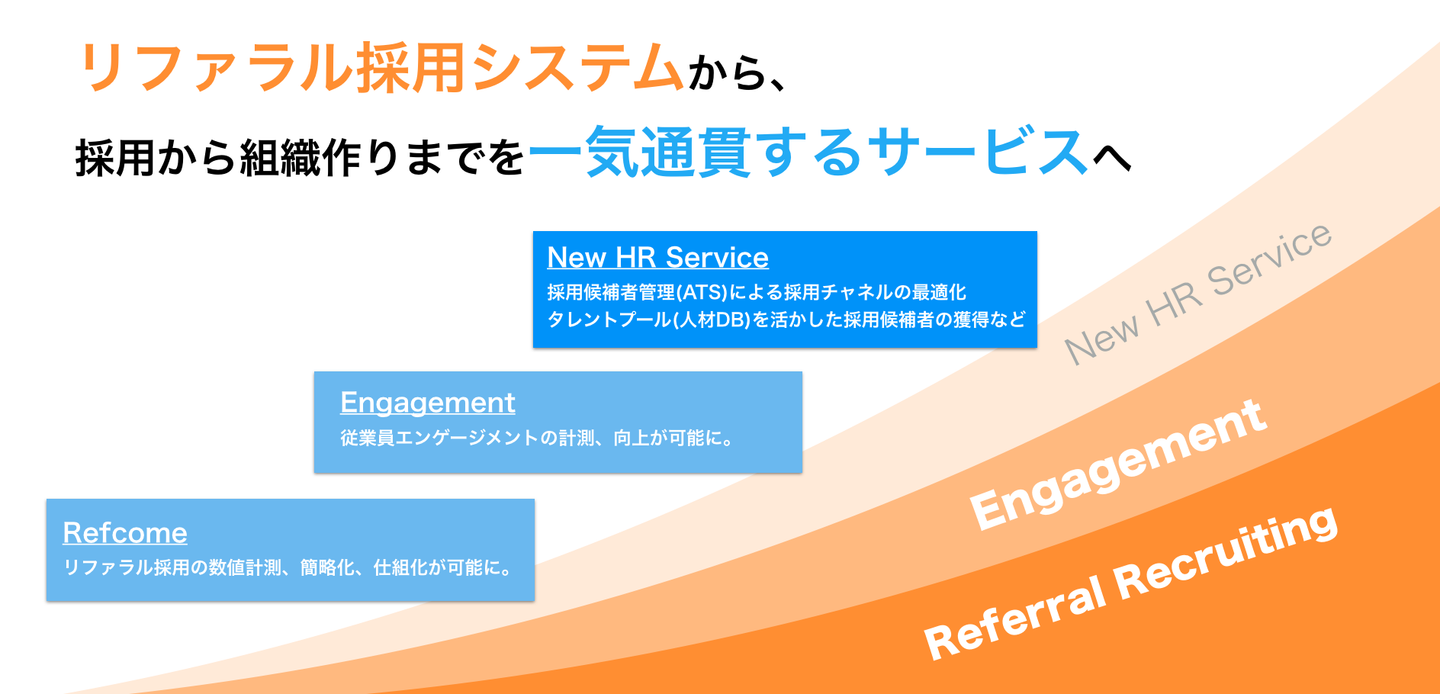 リファラル採用システムから、

採用から組織作りまでを一気通貫するサービスへ

New HR Service
採用候補者管理(ATS)による採用チャネルの最適化
タレントプール(人材DB)を活かした採用候補者の獲得など

Engagement
従業員エンゲージメントの計測、向上が可能に。

Refcome
リファラル採用の数値計測、簡略化、仕組化が可能に。

New HR Service

Engagement

Referral Recruiting